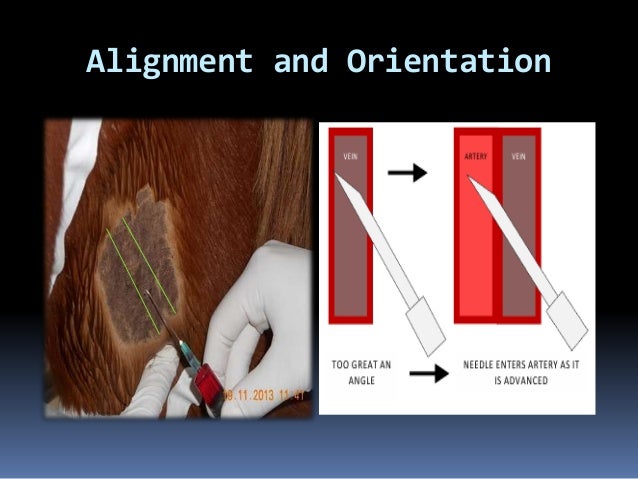 Alignment and Orientation

09.11.2013 11:41

VEIN

ARTERY

VEIN

TOO GREAT AN ANGLE

NEEDLE ENTERS ARTERY AS IT IS ADVANCED